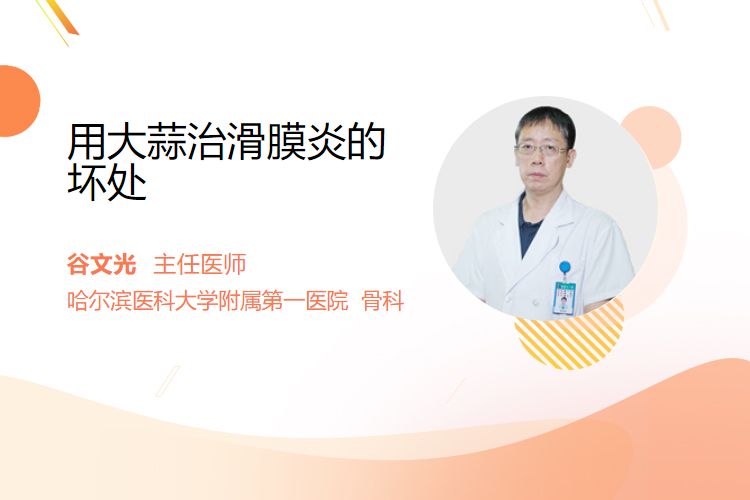 用大蒜治滑膜炎的坏处

谷文光 主任医师

哈尔滨医科大学附属第一医院 骨科